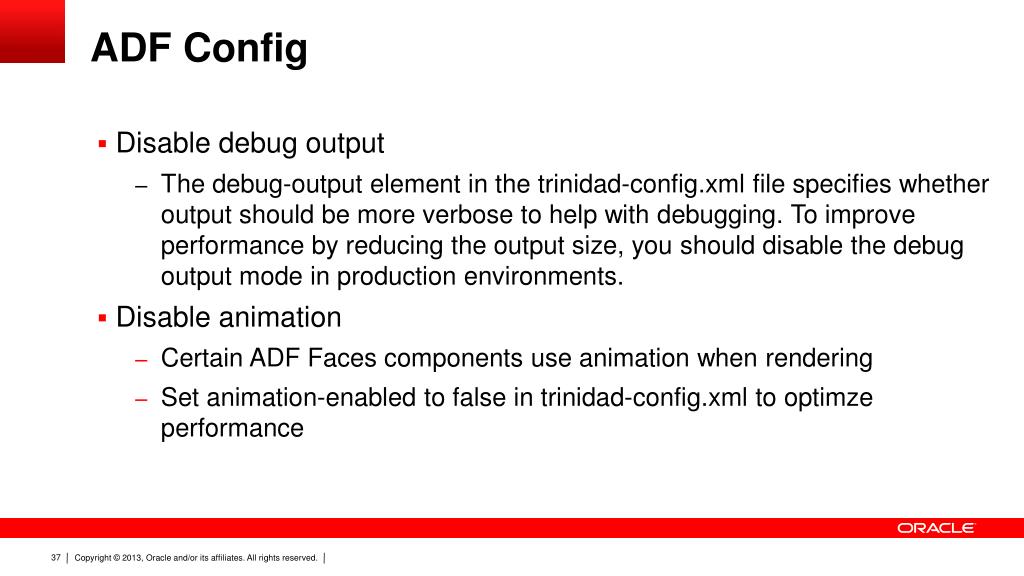 ADF Config

▪ Disable debug output

– The debug-output element in the trinidad-config.xml file specifies whether output should be more verbose to help with debugging. To improve performance by reducing the output size, you should disable the debug output mode in production environments.

▪ Disable animation

– Certain ADF Faces components use animation when rendering

– Set animation-enabled to false in trinidad-config.xml to optimze performance

ORACLE

37 | Copyright © 2013, Oracle and/or its affiliates. All rights reserved. |